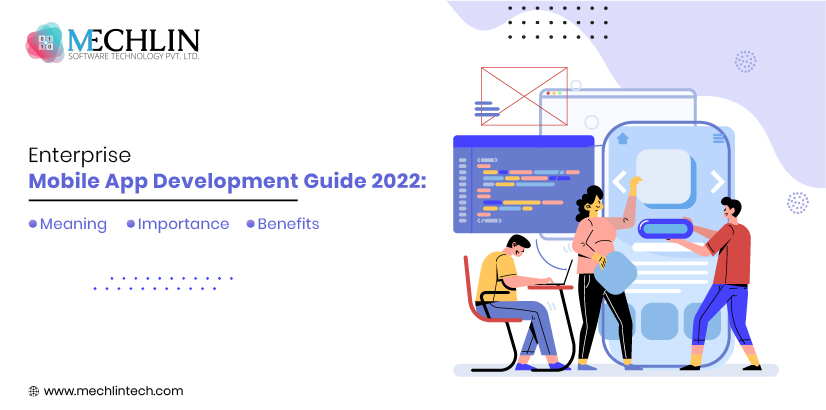 MECHLIN
SOFTWARE TECHNOLOGY PVT. LTD.

Enterprise
Mobile App Development Guide 2022:

Meaning Importance Benefits

www.mechlintech.com